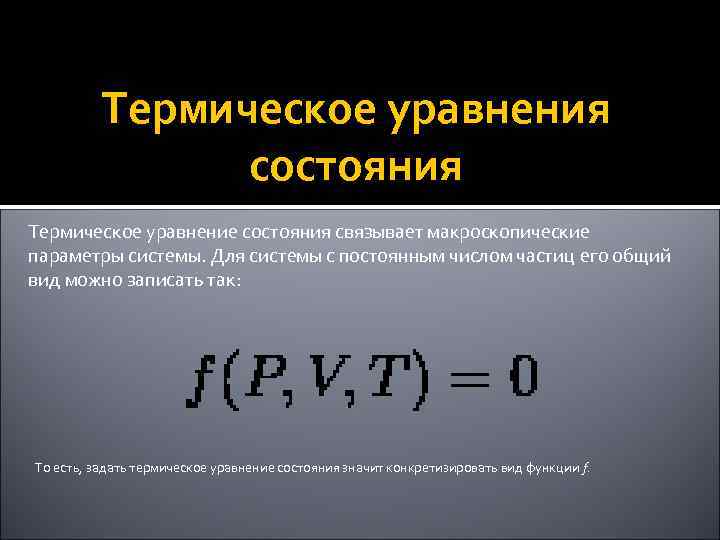 Термическое уравнения состояния

Термическое уравнение состояния связывает макроскопические параметры системы. Для системы с постоянным числом частиц его общий вид можно записать так:

$f(P, V, T) = 0$

То есть, задать термическое уравнение состояния значит конкретизировать вид функции $f$.